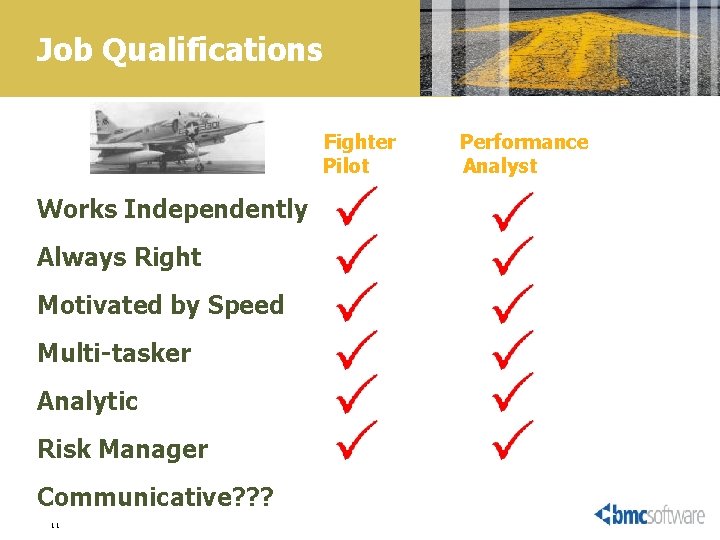 Job Qualifications

|  | Fighter Pilot | Performance Analyst |
|---|---|---|
| Works Independently | ✓ | ✓ |
| Always Right | ✓ | ✓ |
| Motivated by Speed | ✓ | ✓ |
| Multi-tasker | ✓ | ✓ |
| Analytic | ✓ | ✓ |
| Risk Manager | ✓ | ✓ |
| Communicative??? |  |  |

11

bmcsoftware